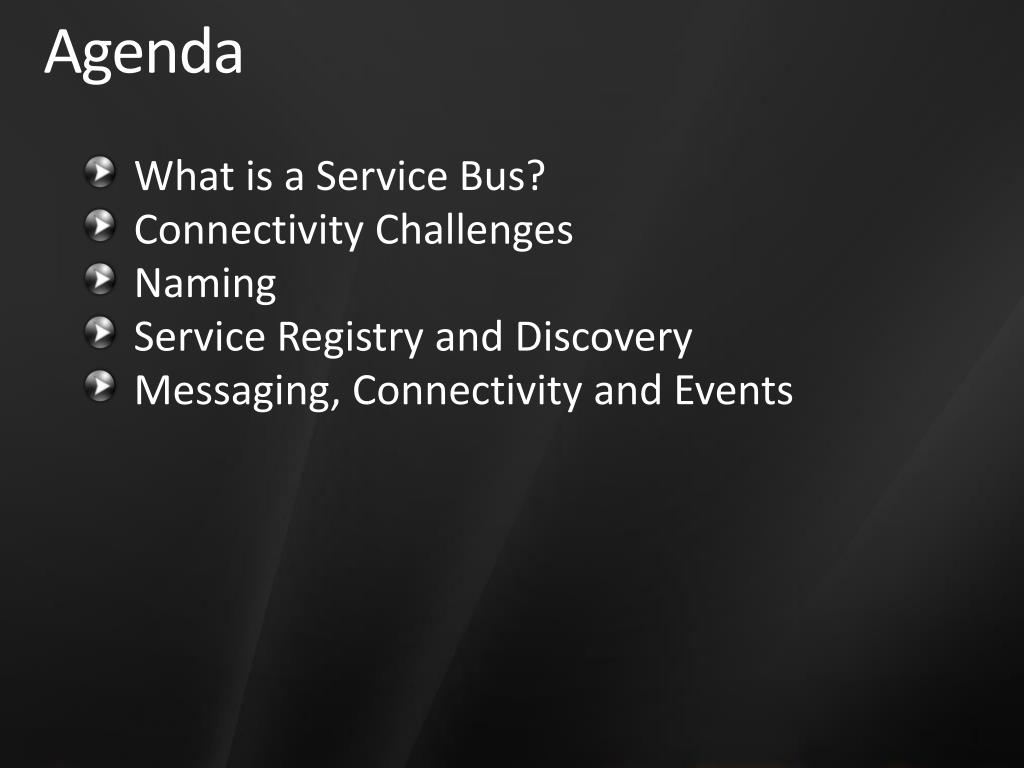 Agenda

What is a Service Bus?
Connectivity Challenges
Naming
Service Registry and Discovery
Messaging, Connectivity and Events